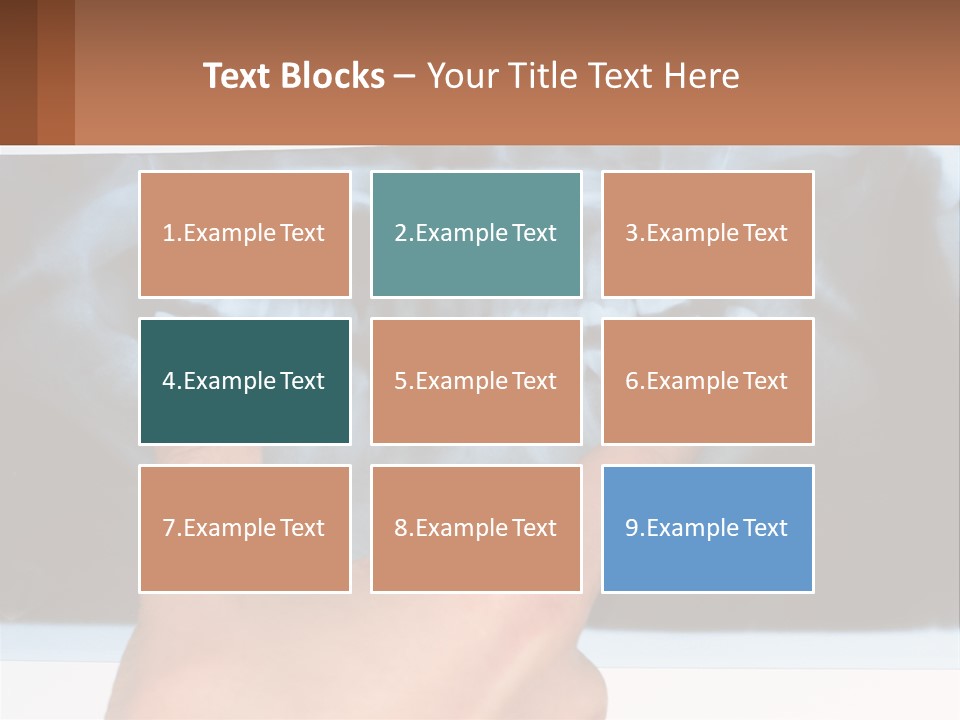 Text Blocks – Your Title Text Here

1.Example Text

2.Example Text

3.Example Text

4.Example Text

5.Example Text

6.Example Text

7.Example Text

8.Example Text

9.Example Text